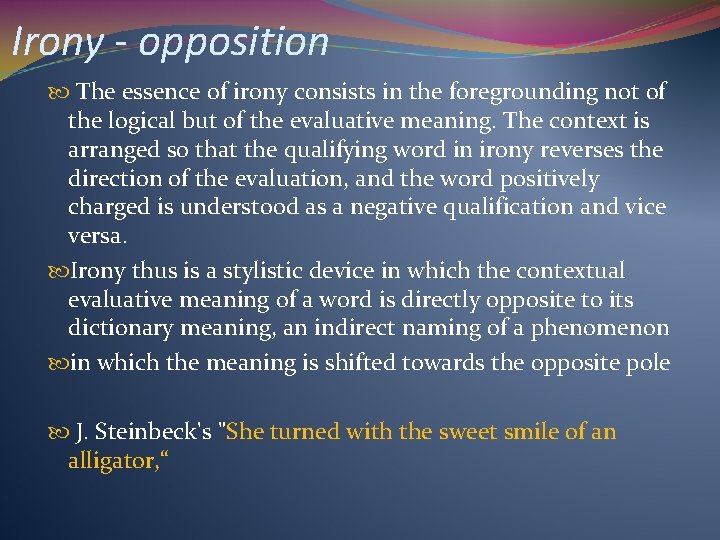 Irony - opposition

The essence of irony consists in the foregrounding not of the logical but of the evaluative meaning. The context is arranged so that the qualifying word in irony reverses the direction of the evaluation, and the word positively charged is understood as a negative qualification and vice versa.

Irony thus is a stylistic device in which the contextual evaluative meaning of a word is directly opposite to its dictionary meaning, an indirect naming of a phenomenon

in which the meaning is shifted towards the opposite pole

J. Steinbeck's "She turned with the sweet smile of an alligator,“